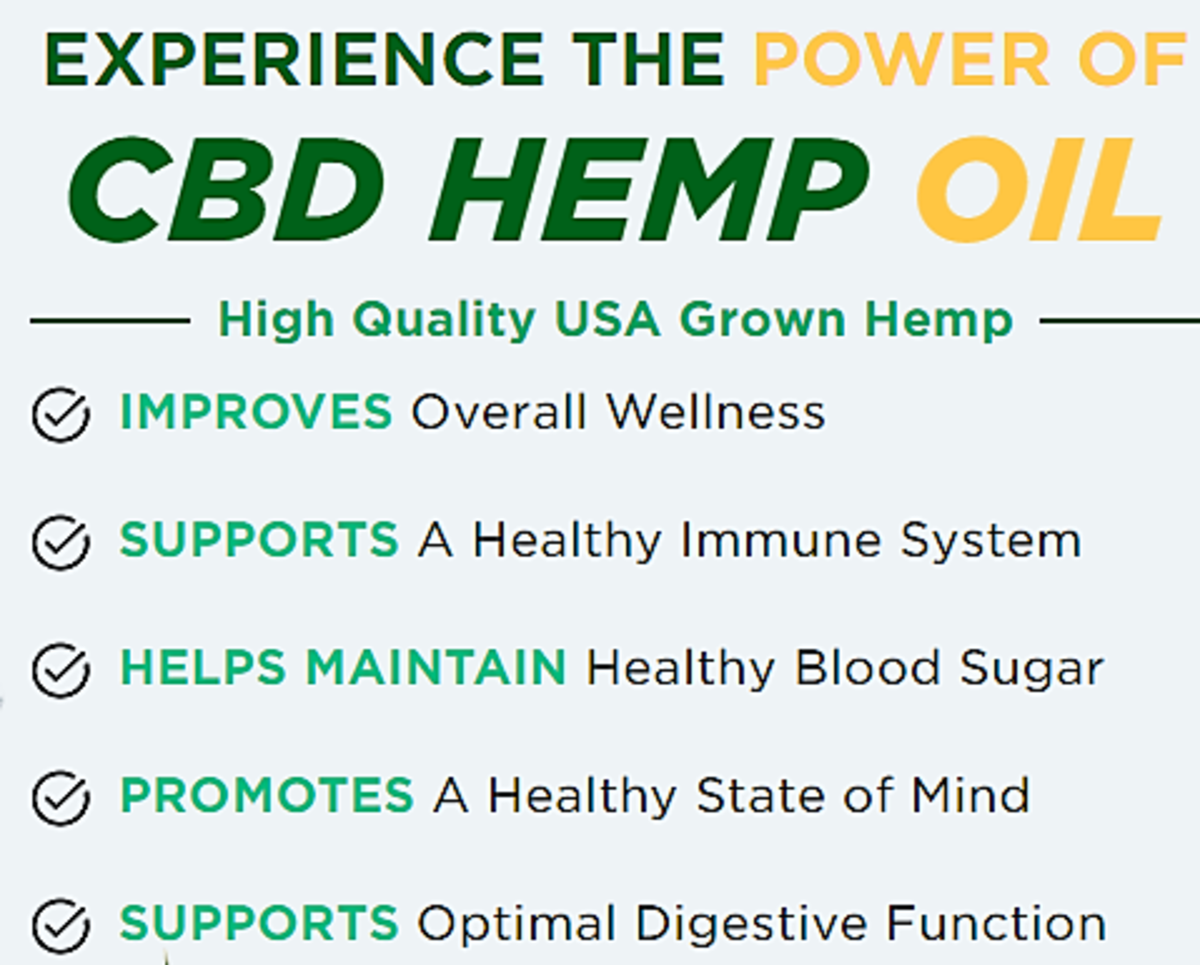 EXPERIENCE THE POWER OF
CBD HEMP OIL

High Quality USA Grown Hemp

IMPROVES Overall Wellness

SUPPORTS A Healthy Immune System

HELPS MAINTAIN Healthy Blood Sugar

PROMOTES A Healthy State of Mind

SUPPORTS Optimal Digestive Function